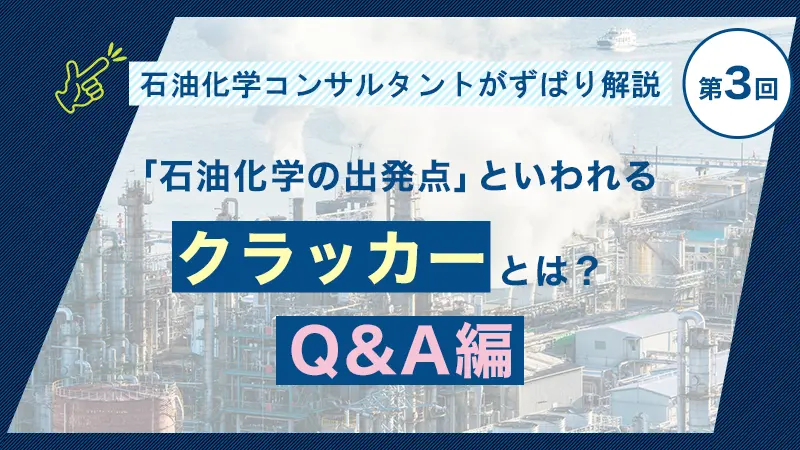 石油化学コンサルタントがずばり解説

第3回

「石油化学の出発点」といわれる

クラッカーとは？

Q&A編